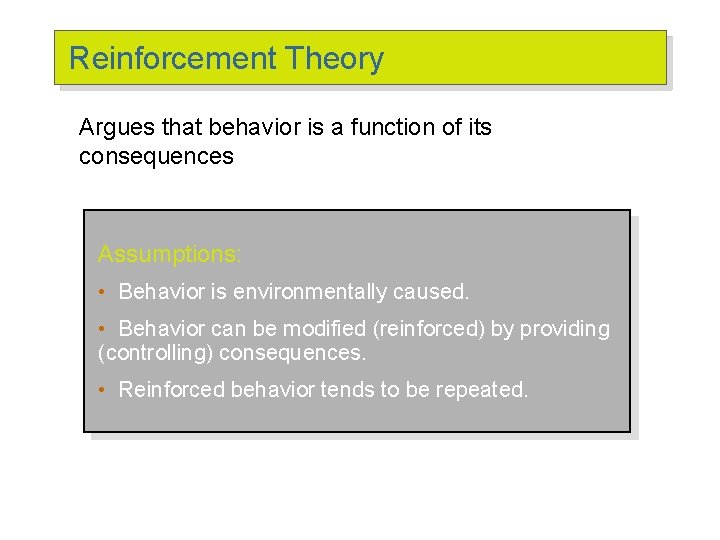 Reinforcement Theory

Argues that behavior is a function of its consequences

Assumptions:

• Behavior is environmentally caused.

• Behavior can be modified (reinforced) by providing (controlling) consequences.

• Reinforced behavior tends to be repeated.